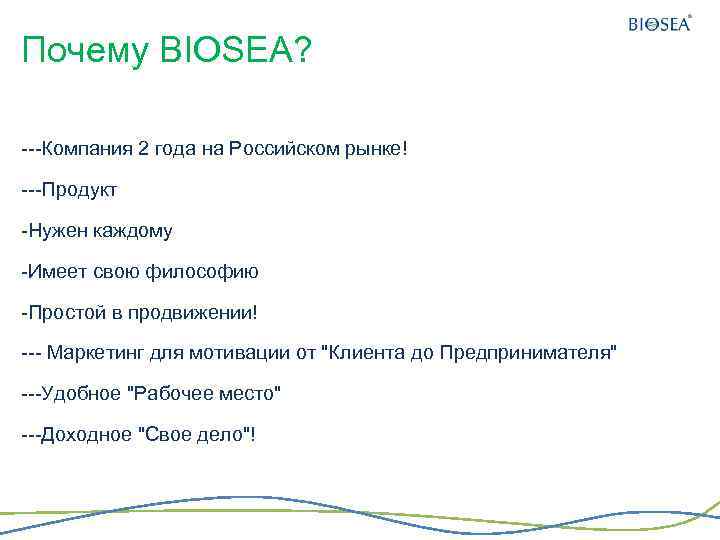 BIOSEA®

Почему BIOSEA?

---Компания 2 года на Российском рынке!

---Продукт

-Нужен каждому

-Имеет свою философию

-Простой в продвижении!

--- Маркетинг для мотивации от "Клиента до Предпринимателя"

---Удобное "Рабочее место"

---Доходное "Свое дело"!